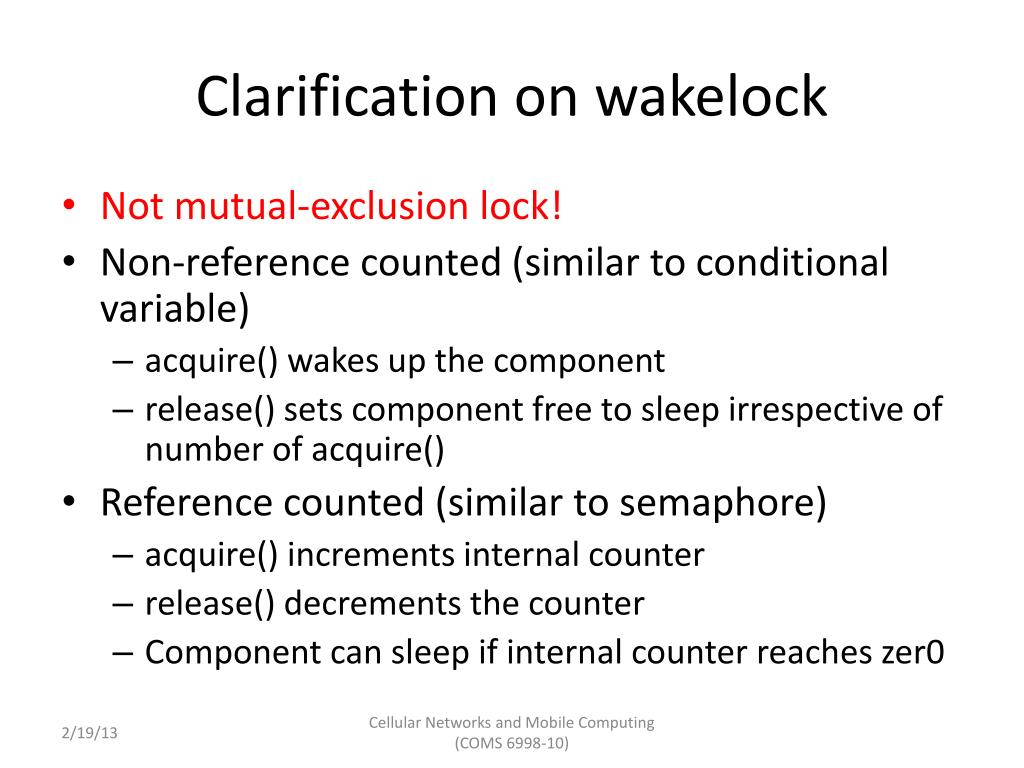 Clarification on wakelock

• Not mutual-exclusion lock!
• Non-reference counted (similar to conditional variable)
– acquire() wakes up the component
– release() sets component free to sleep irrespective of number of acquire()
• Reference counted (similar to semaphore)
– acquire() increments internal counter
– release() decrements the counter
– Component can sleep if internal counter reaches zer0

2/19/13

Cellular Networks and Mobile Computing (COMS 6998-10)